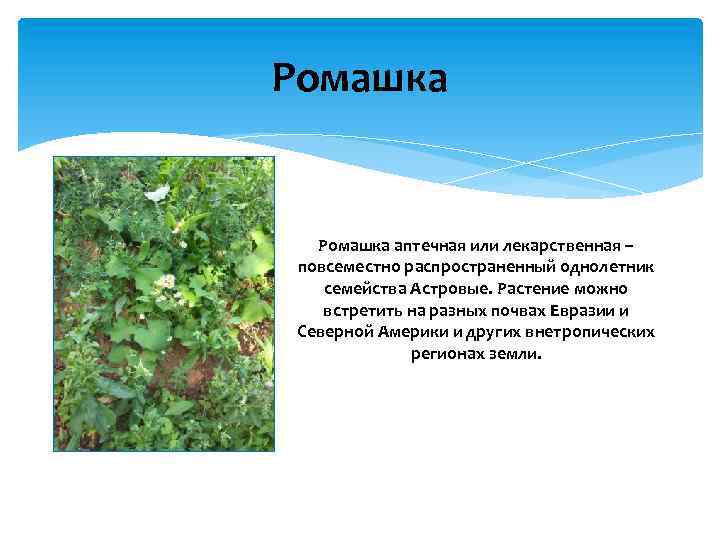 Ромашка

Ромашка аптечная или лекарственная – повсеместно распространенный однолетник семейства Астровые. Растение можно встретить на разных почвах Евразии и Северной Америки и других внетропических регионах земли.